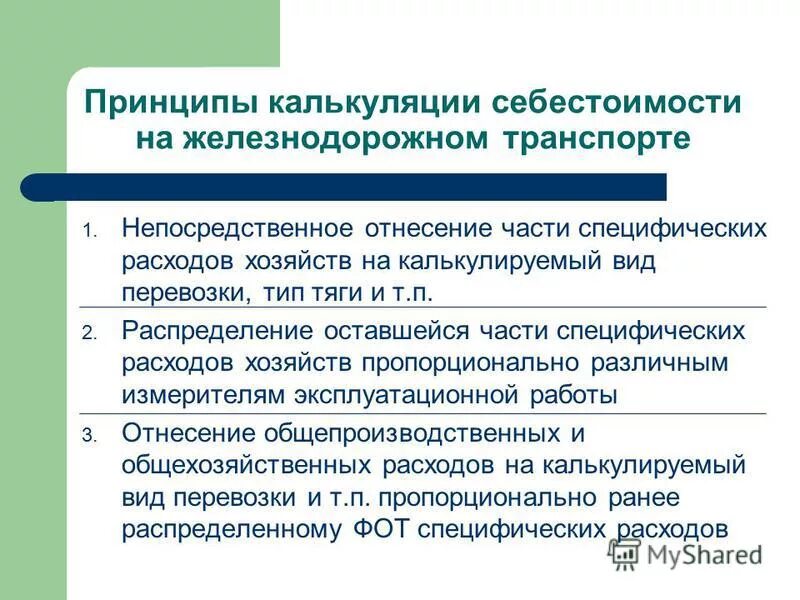 Принципы калькуляции себестоимости на железнодорожном транспорте

1. Непосредственное отнесение части специфических расходов хозяйств на калькулируемый вид перевозки, тип тяги и т.п.

2. Распределение оставшейся части специфических расходов хозяйств пропорционально различным измерителям эксплуатационной работы

3. Отнесение общепроизводственных и общехозяйственных расходов на калькулируемый вид перевозки и т.п. пропорционально ранее распределенному ФОТ специфических расходов

MyShared